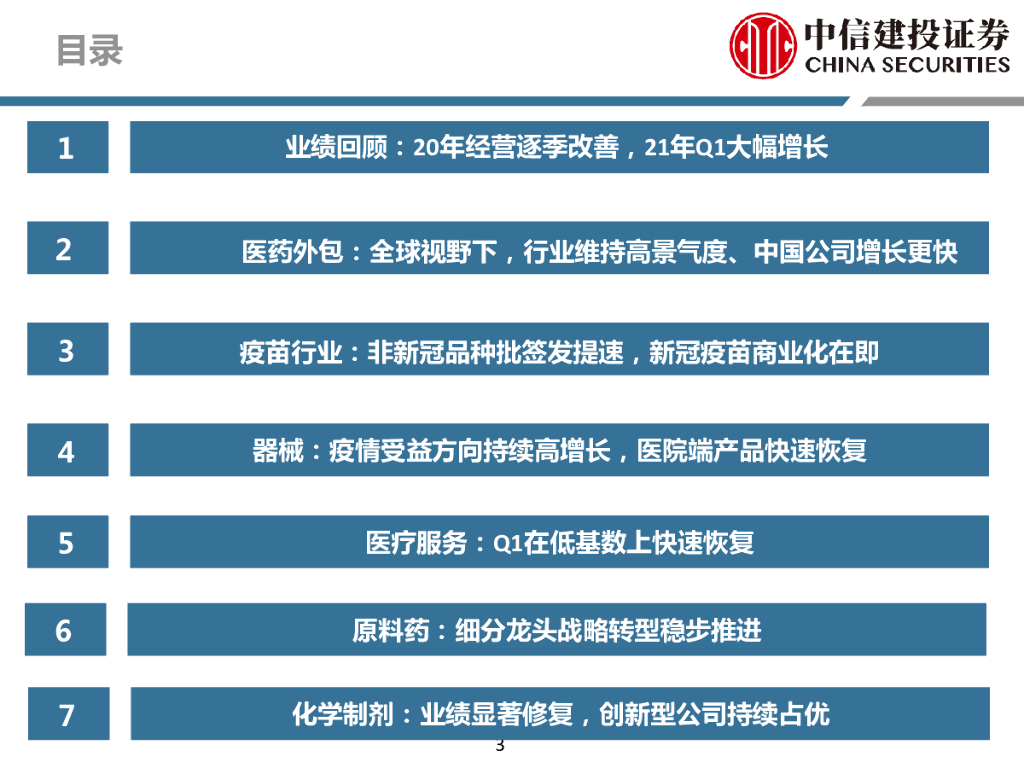 目录

中信建投证券
CHINA SECURITIES

1 业绩回顾：20年经营逐季改善，21年Q1大幅增长

2 医药外包：全球视野下，行业维持高景气度、中国公司增长更快

3 疫苗行业：非新冠品种批签发提速，新冠疫苗商业化在即

4 器械：疫情受益方向持续高增长，医院端产品快速恢复

5 医疗服务：Q1在低基数上快速恢复

6 原料药：细分龙头战略转型稳步推进

7 化学制剂：业绩显著修复，创新型公司持续占优

3